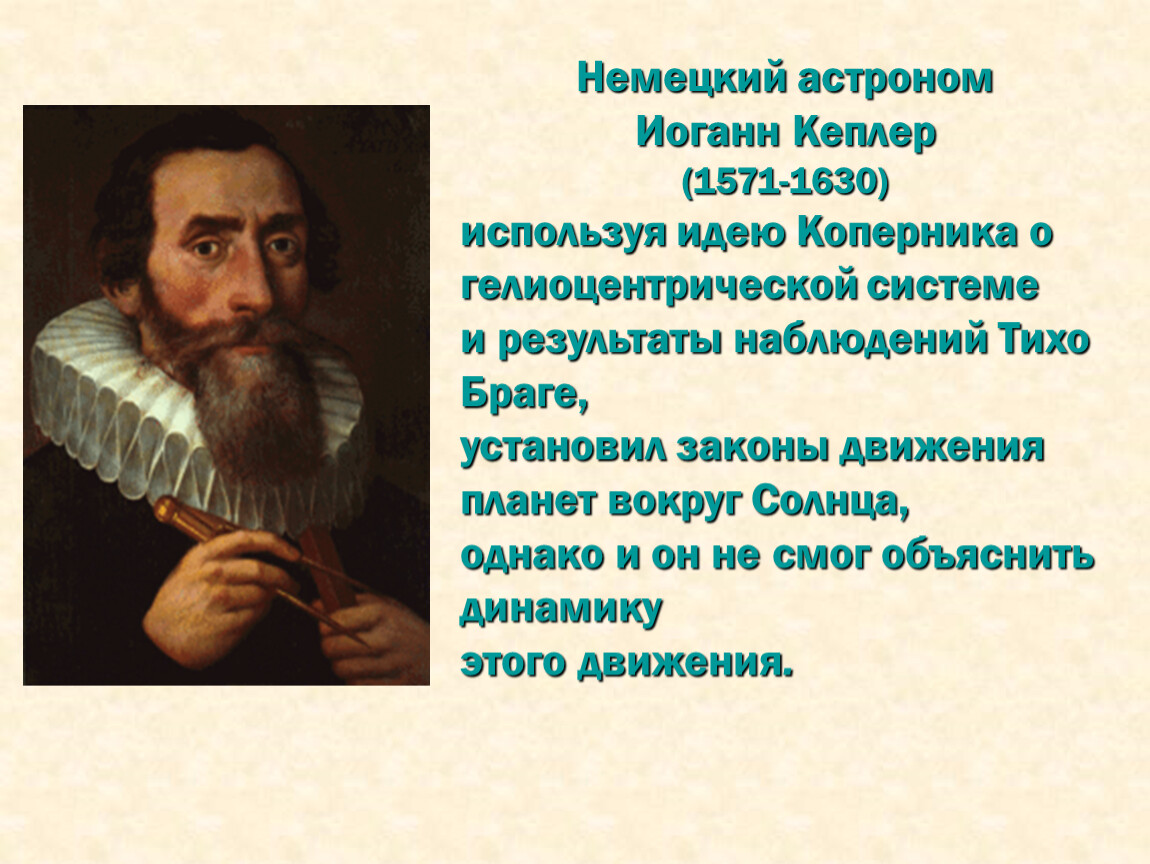 Немецкий астроном
Иоганн Кеплер
(1571-1630)
используя идею Коперника о гелиоцентрической системе
и результаты наблюдений Тихо Браге,
установил законы движения планет вокруг Солнца,
однако и он не смог объяснить динамику
этого движения.